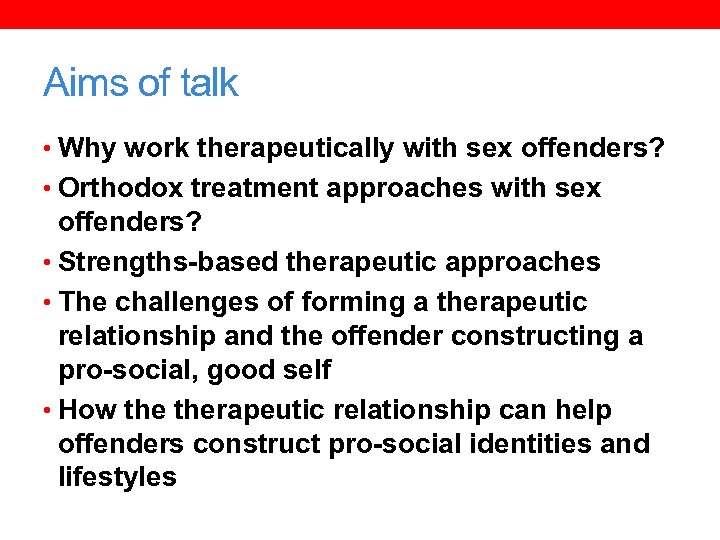 Aims of talk

• Why work therapeutically with sex offenders?
• Orthodox treatment approaches with sex offenders?
• Strengths-based therapeutic approaches
• The challenges of forming a therapeutic relationship and the offender constructing a pro-social, good self
• How the therapeutic relationship can help offenders construct pro-social identities and lifestyles